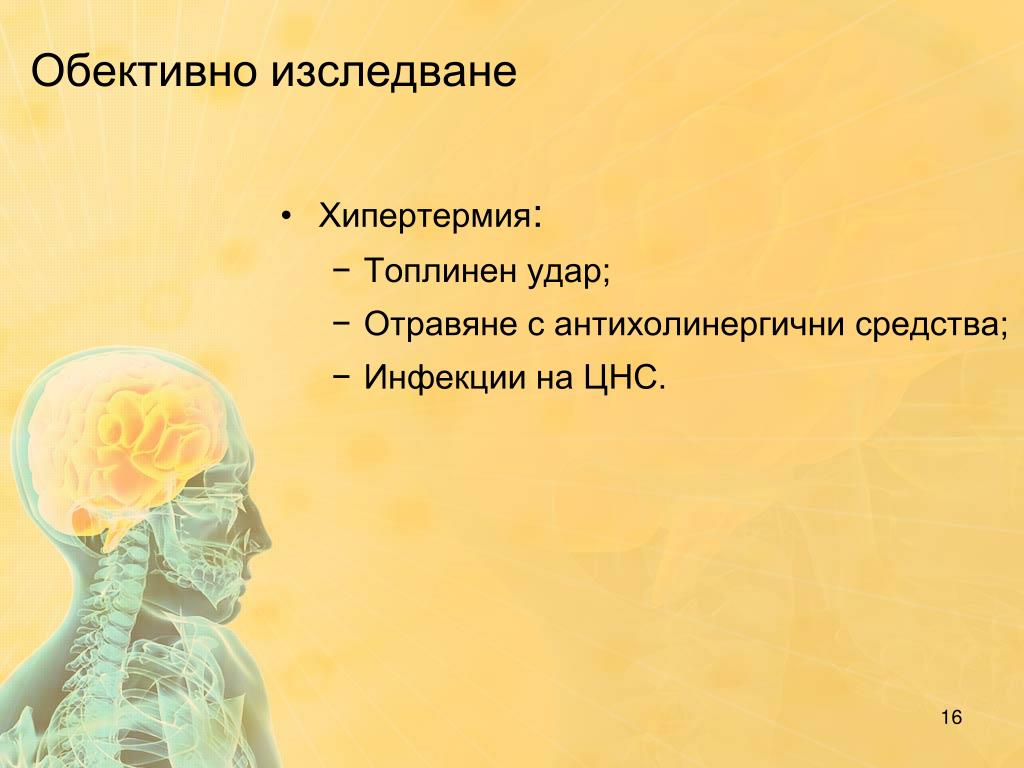 Обективно изследване

• Хипертермия:
 − Топлинен удар;
 − Отравяне с антихолинергични средства;
 − Инфекции на ЦНС.

16